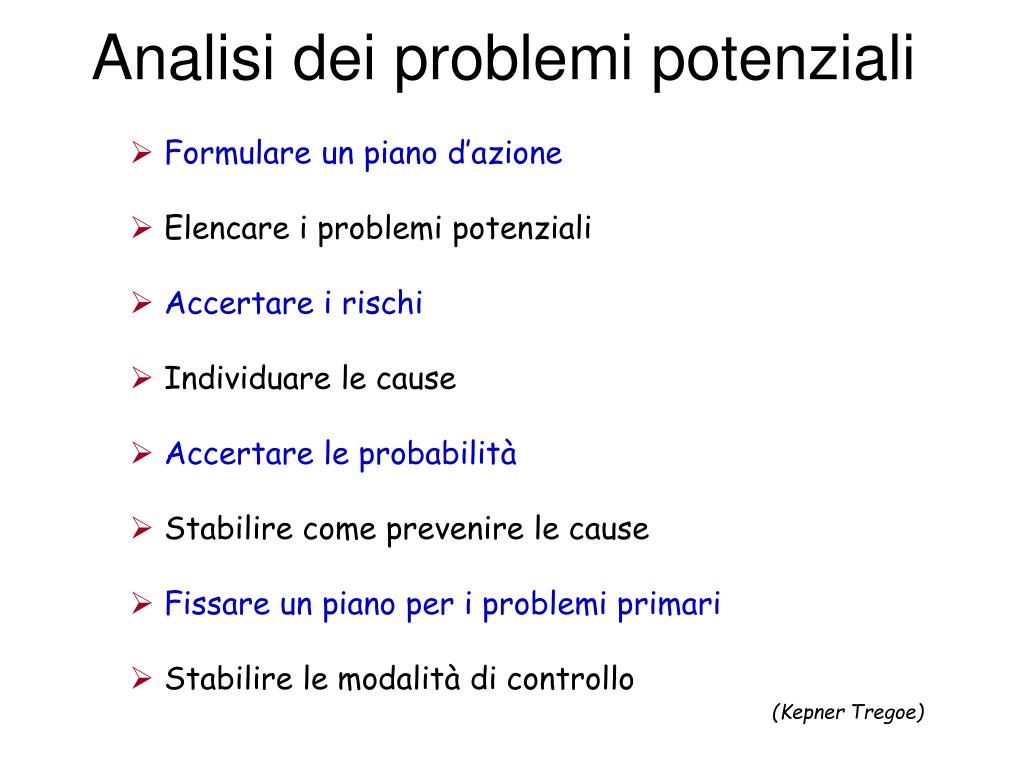 Analisi dei problemi potenziali

➢ Formulare un piano d’azione

➢ Elencare i problemi potenziali

➢ Accertare i rischi

➢ Individuare le cause

➢ Accertare le probabilità

➢ Stabilire come prevenire le cause

➢ Fissare un piano per i problemi primari

➢ Stabilire le modalità di controllo

(Kepner Tregoe)